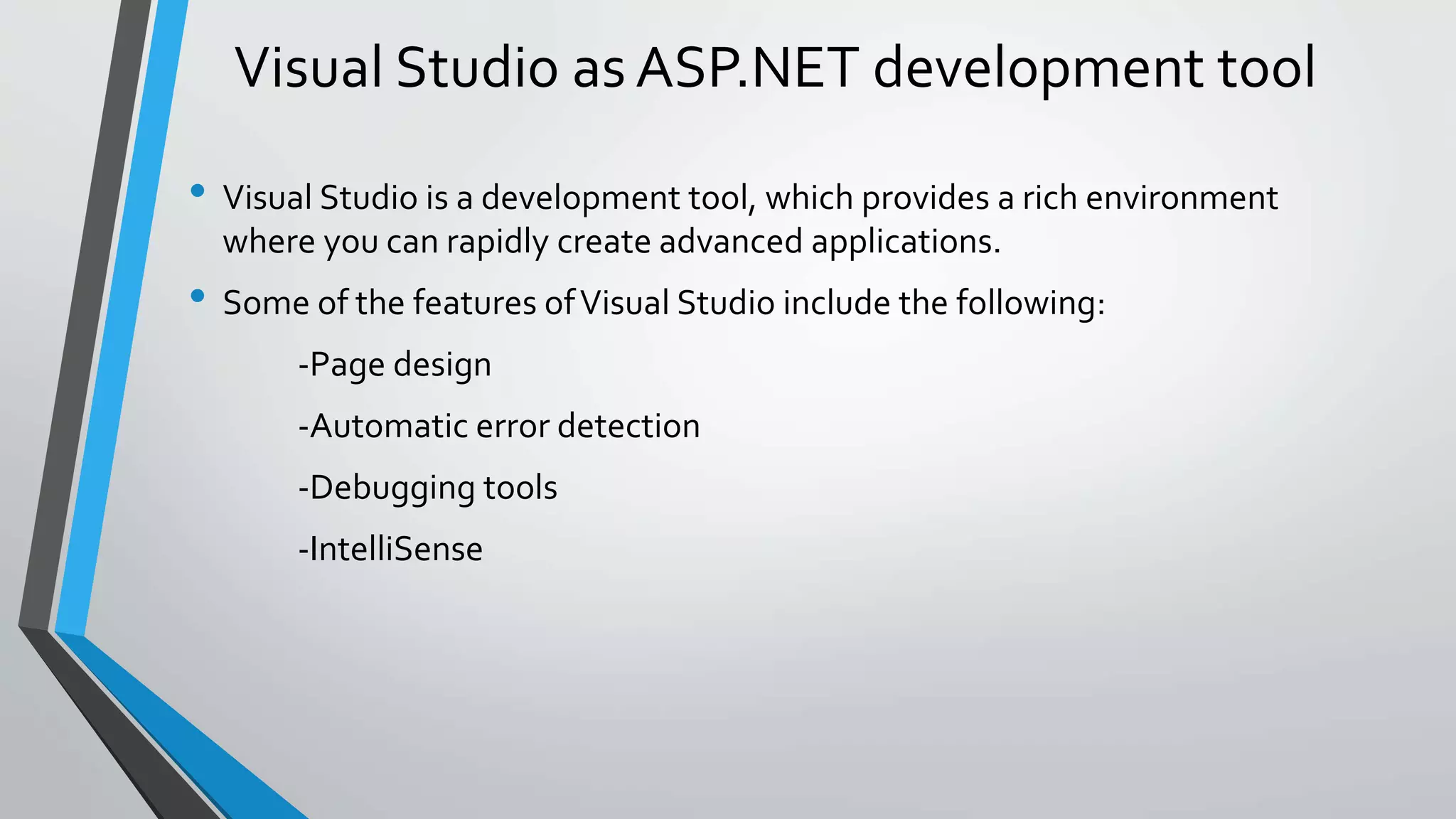 Visual Studio as ASP.NET development tool

• Visual Studio is a development tool, which provides a rich environment where you can rapidly create advanced applications.

• Some of the features of Visual Studio include the following:

-Page design

-Automatic error detection

-Debugging tools

-IntelliSense